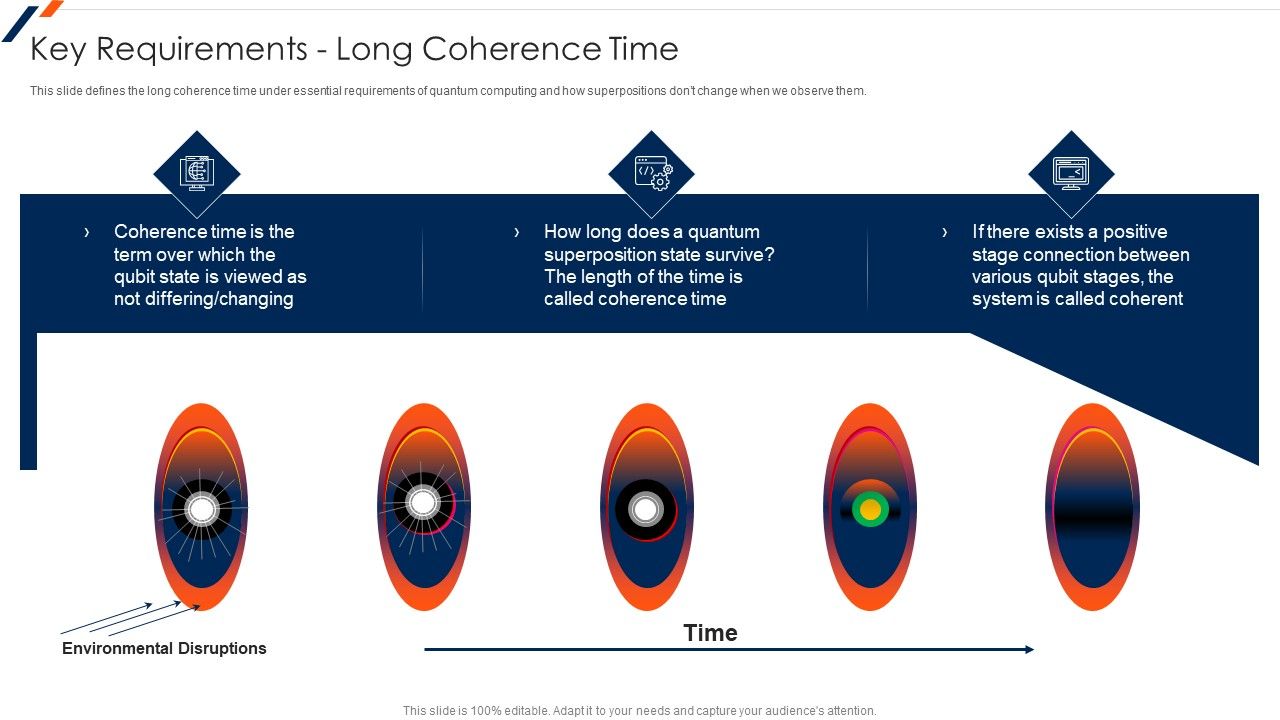 Key Requirements - Long Coherence Time

This slide defines the long coherence time under essential requirements of quantum computing and how superpositions don't change when we observe them.

› Coherence time is the term over which the qubit state is viewed as not differing/changing

› How long does a quantum superposition state survive? The length of the time is called coherence time

› If there exists a positive stage connection between various qubit stages, the system is called coherent

Environmental Disruptions

Time

This slide is 100% editable. Adapt it to your needs and capture your audience's attention.